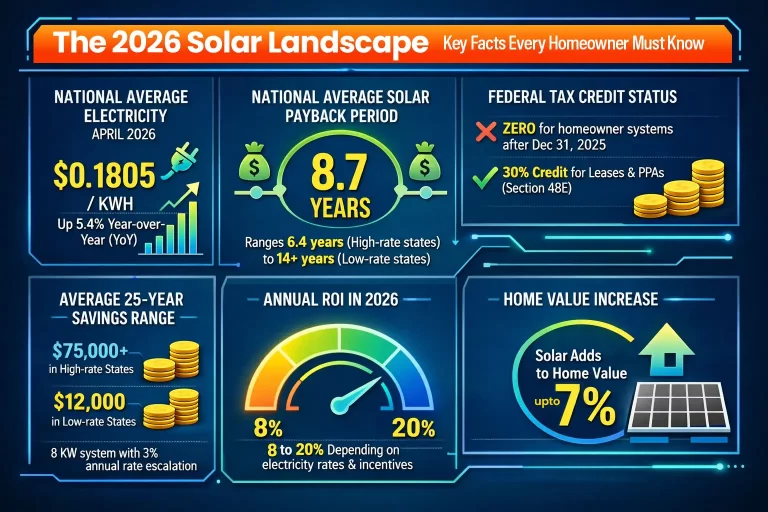 The 2026 Solar Landscape Key Facts Every Homeowner Must Know

NATIONAL AVERAGE ELECTRICITY
APRIL 2026
$0.1805
/ KWH
Up 5.4% Year-over-Year (YoY)

NATIONAL AVERAGE SOLAR PAYBACK PERIOD
$
8.7 YEARS
$
Ranges 6.4 years (High-rate states) to 14+ years (Low-rate states)

FEDERAL TAX CREDIT STATUS
ZERO for homeowner systems after Dec 31, 2025
30% Credit for Leases & PPAs (Section 48E)

AVERAGE 25-YEAR SAVINGS RANGE
$75,000+
in High-rate States
$12,000
in Low-rate States
8 KW system with 3% annual rate escalation

ANNUAL ROI IN 2026
8%
20%
8 to 20% Depending on electricity rates & incentives

HOME VALUE INCREASE
Solar Adds to Home Value
upto 7%